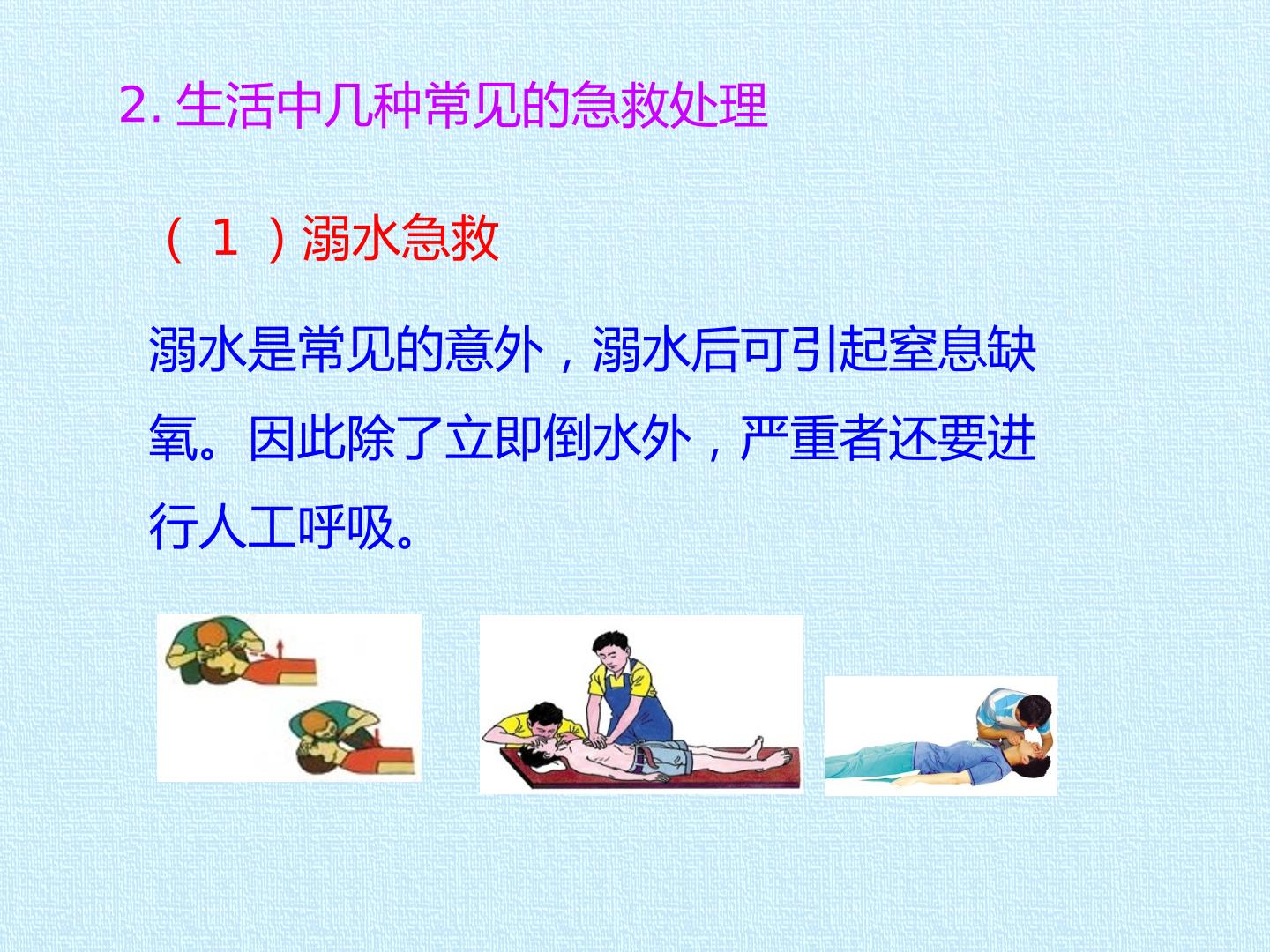 2.生活中几种常见的急救处理

（1）溺水急救

溺水是常见的意外，溺水后可引起窒息缺氧。因此除了立即倒水外，严重者还要进行人工呼吸。